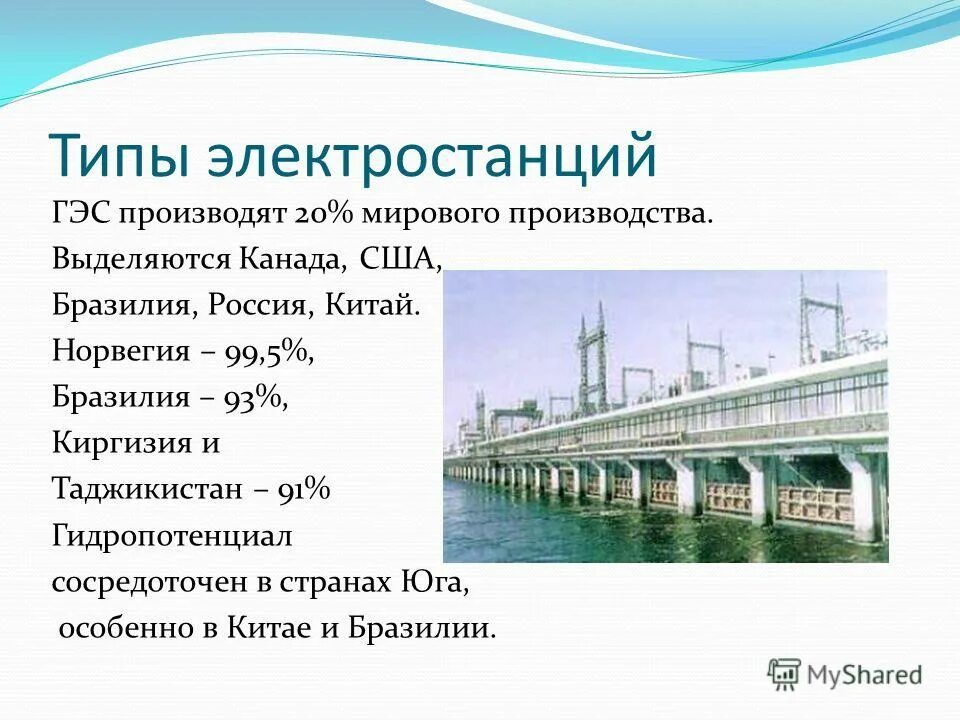 Типы электростанций

ГЭС производят 20% мирового производства. Выделяются Канада, США, Бразилия, Россия, Китай. Норвегия – 99,5%, Бразилия – 93%, Киргизия и Таджикистан – 91% Гидропотенциал сосредоточен в странах Юга, особенно в Китае и Бразилии.

MyShared